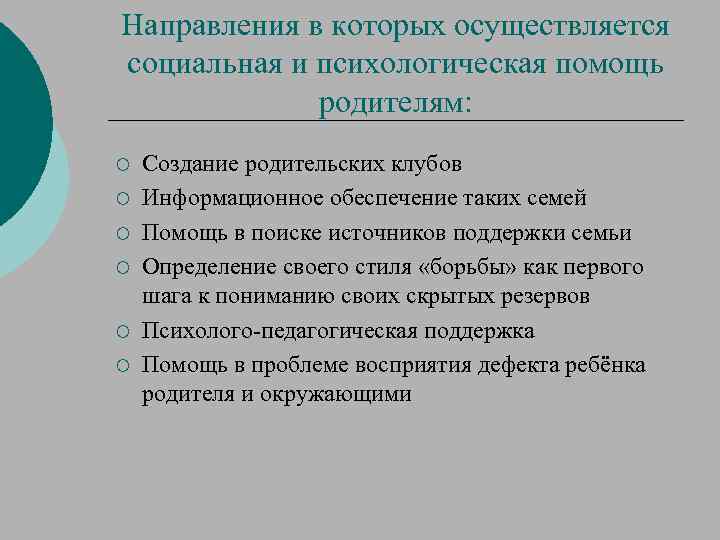 Направления в которых осуществляется социальная и психологическая помощь родителям:

○ Создание родительских клубов
○ Информационное обеспечение таких семей
○ Помощь в поиске источников поддержки семьи
○ Определение своего стиля «борьбы» как первого шага к пониманию своих скрытых резервов
○ Психолого-педагогическая поддержка
○ Помощь в проблеме восприятия дефекта ребёнка родителя и окружающими